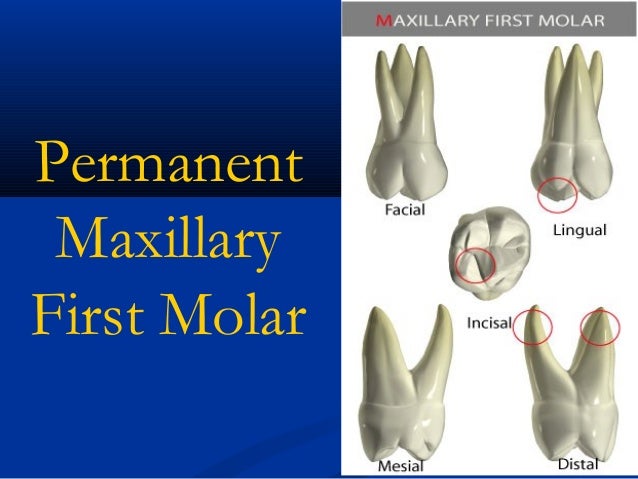 Permanent Maxillary First Molar

MAXILLARY FIRST MOLAR

Facial

Lingual

Incisal

Mesial

Distal